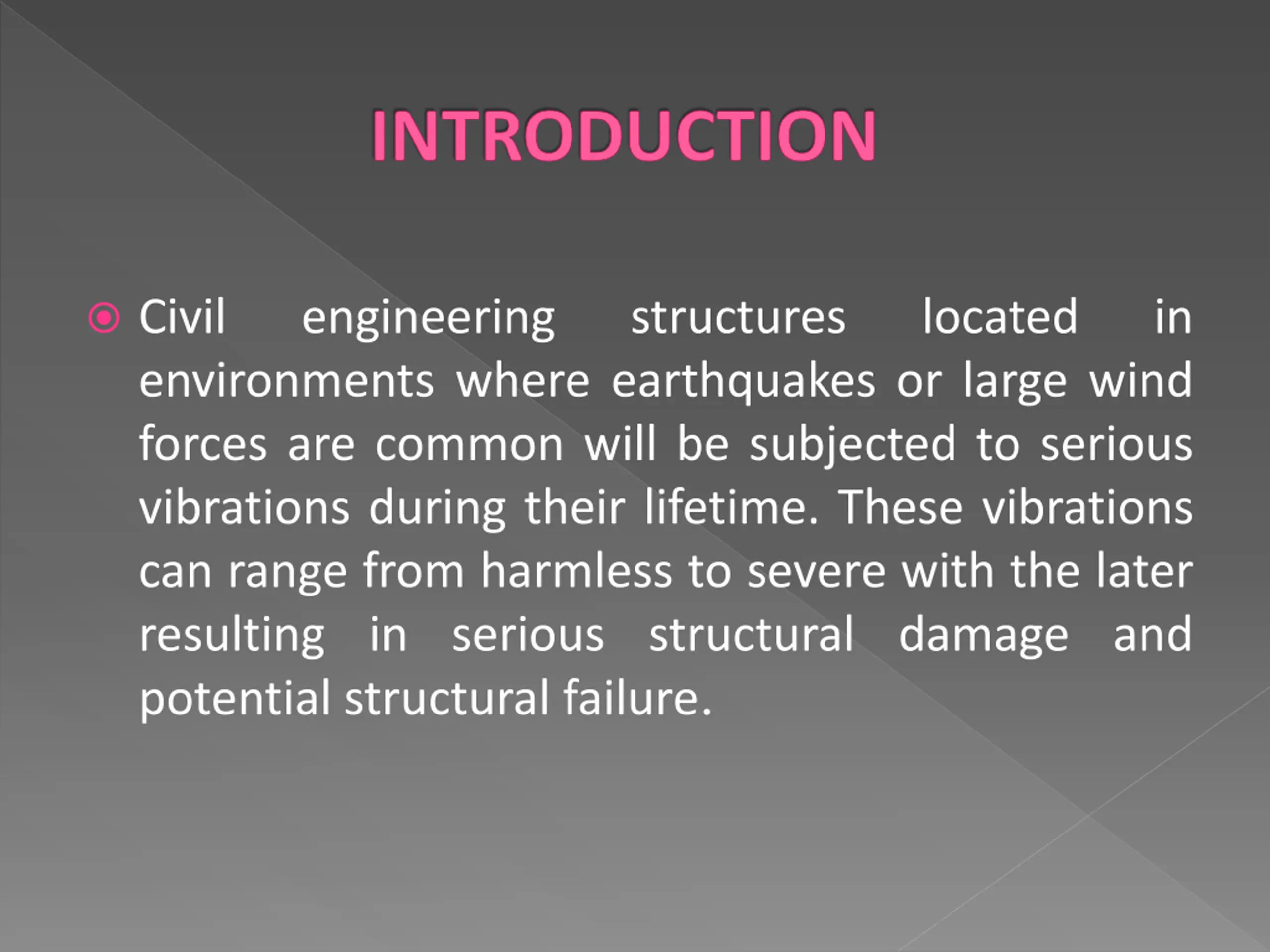 INTRODUCTION

Civil engineering structures located in environments where earthquakes or large wind forces are common will be subjected to serious vibrations during their lifetime. These vibrations can range from harmless to severe with the later resulting in serious structural damage and potential structural failure.